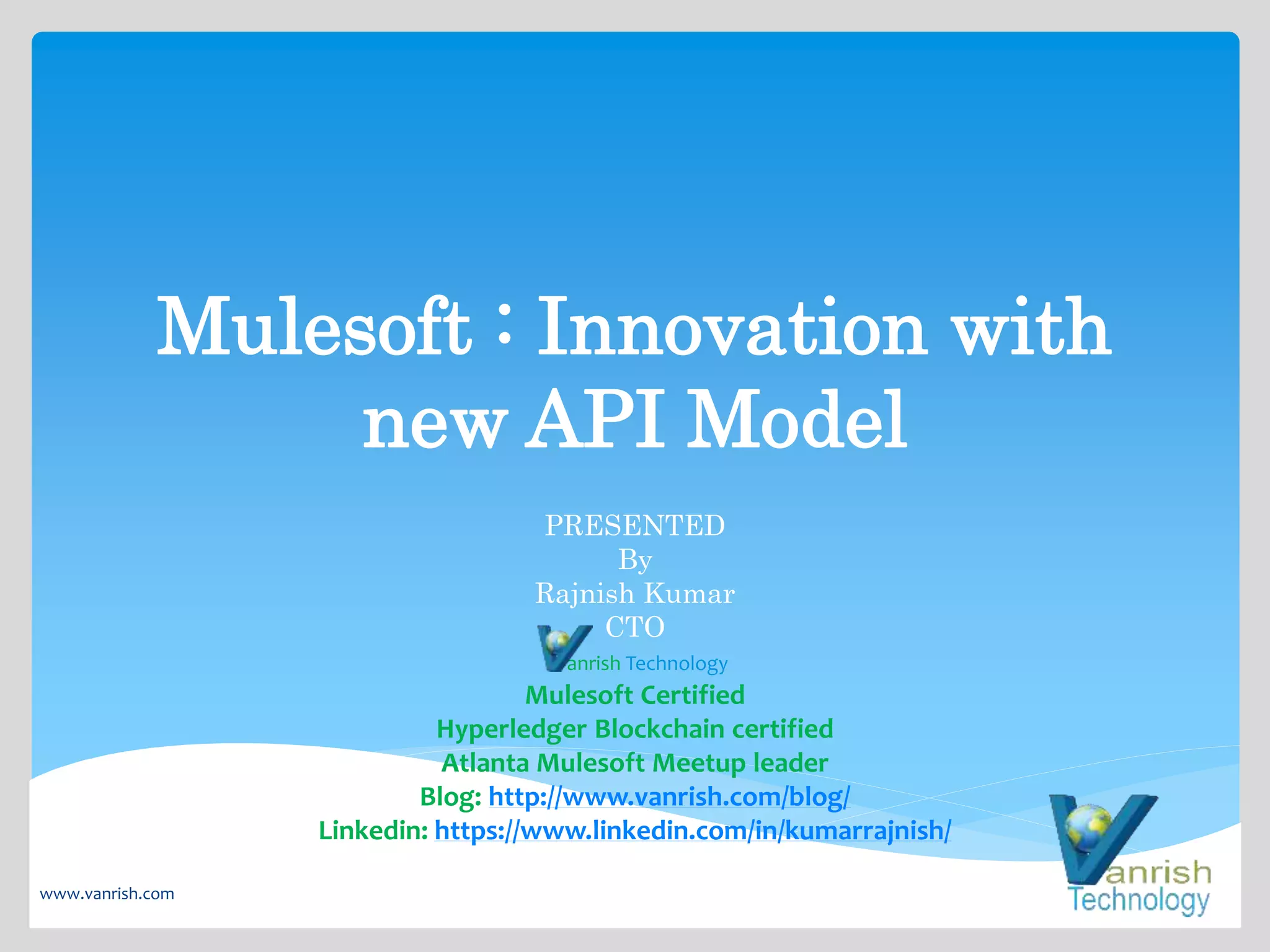 Mulesoft : Innovation with new API Model

PRESENTED
By
Rajnish Kumar
CTO
Vanrish Technology
Mulesoft Certified
Hyperledger Blockchain certified
Atlanta Mulesoft Meetup leader
Blog: http://www.vanrish.com/blog/
Linkedin: https://www.linkedin.com/in/kumarrajnish/

www.vanrish.com

Vanrish Technology